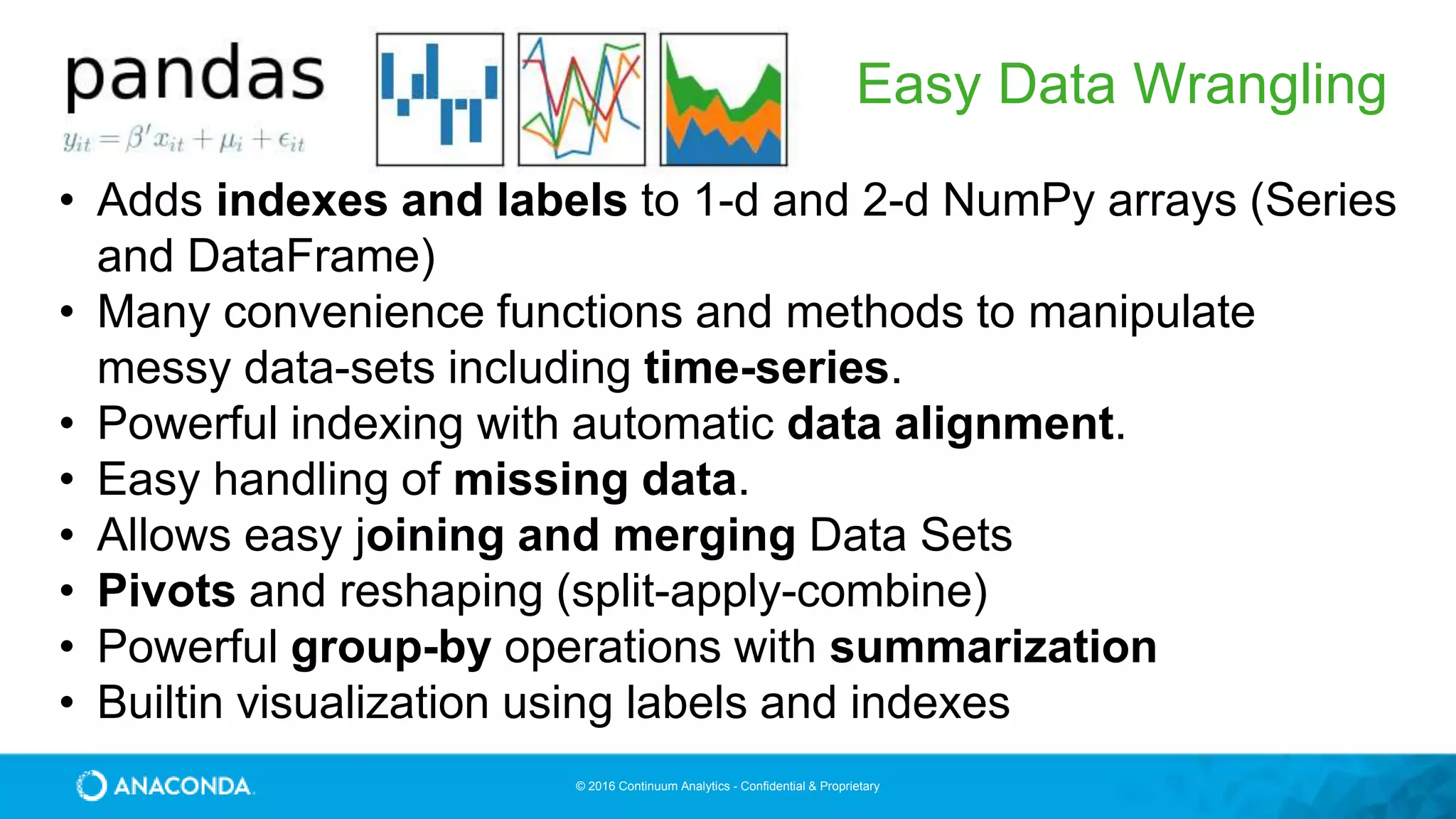 pandas
$y_{it} = \beta' x_{it} + \mu_i + \epsilon_{it}$

Easy Data Wrangling

• Adds indexes and labels to 1-d and 2-d NumPy arrays (Series and DataFrame)
• Many convenience functions and methods to manipulate messy data-sets including time-series.
• Powerful indexing with automatic data alignment.
• Easy handling of missing data.
• Allows easy joining and merging Data Sets
• Pivots and reshaping (split-apply-combine)
• Powerful group-by operations with summarization
• Builtin visualization using labels and indexes

ANACONDA.

© 2016 Continuum Analytics - Confidential & Proprietary